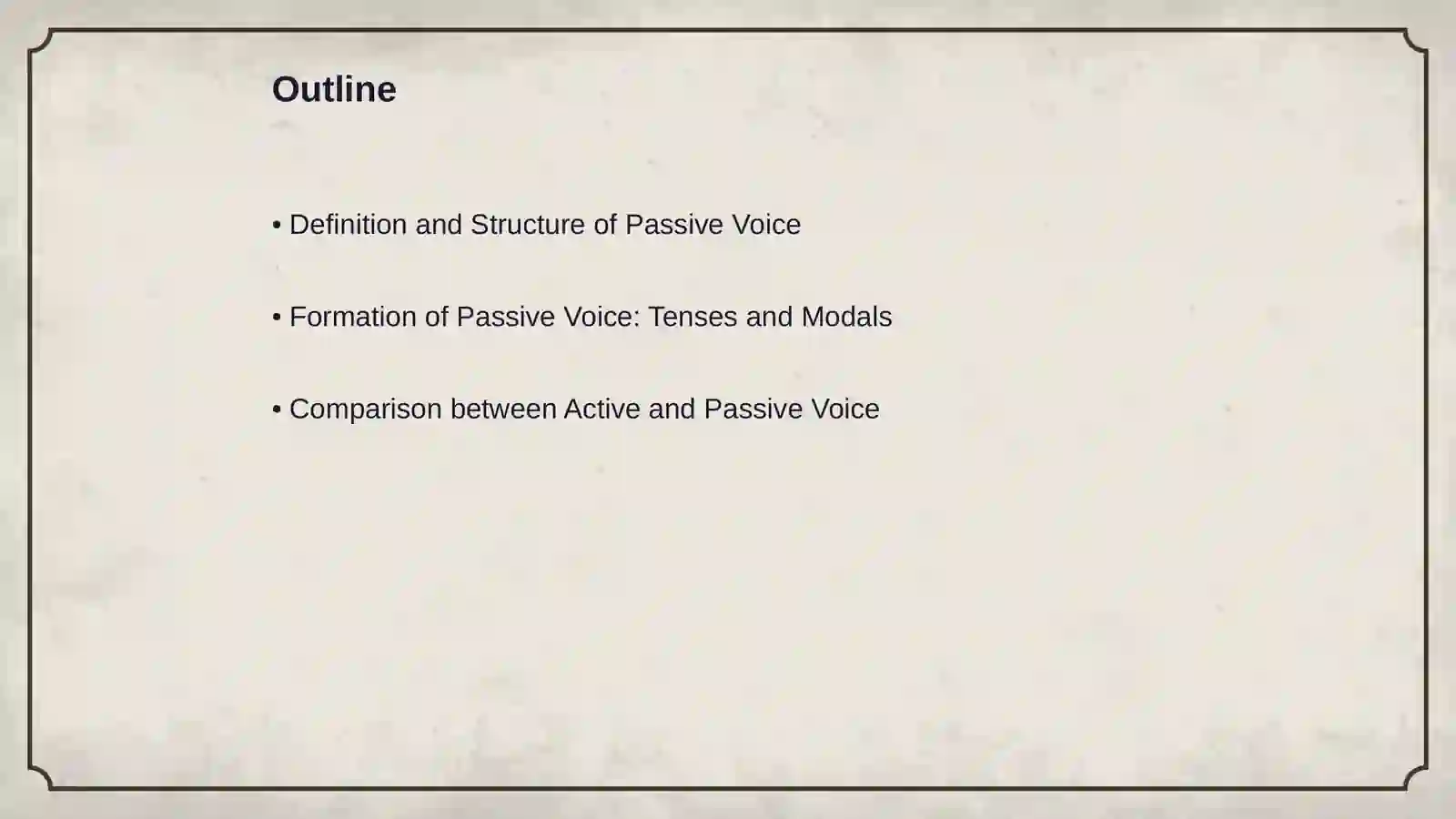 Outline

• Definition and Structure of Passive Voice

• Formation of Passive Voice: Tenses and Modals

• Comparison between Active and Passive Voice